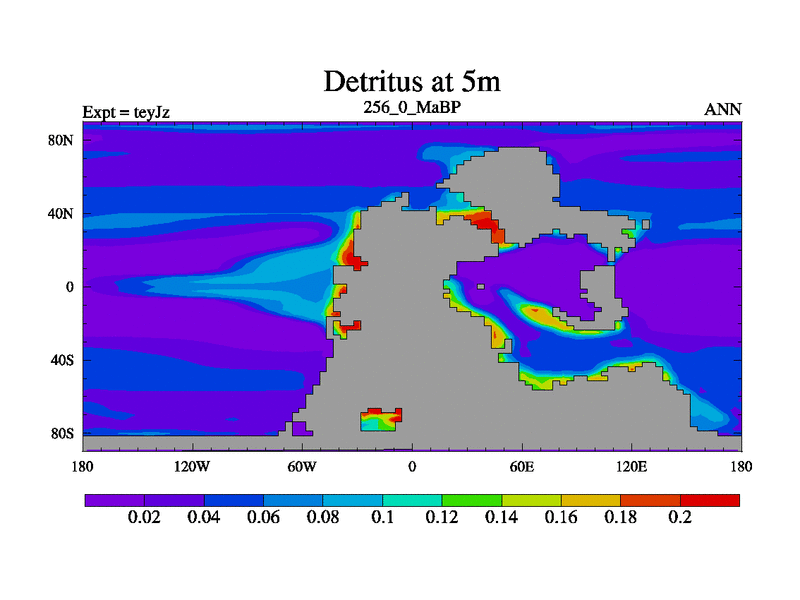 Detritus at 5m

Expt = teyJz

256_0_MaBP

ANN

80N
40N
0
40S
80S

180
120W
60W
0
60E
120E
180

0.02
0.04
0.06
0.08
0.1
0.12
0.14
0.16
0.18
0.2